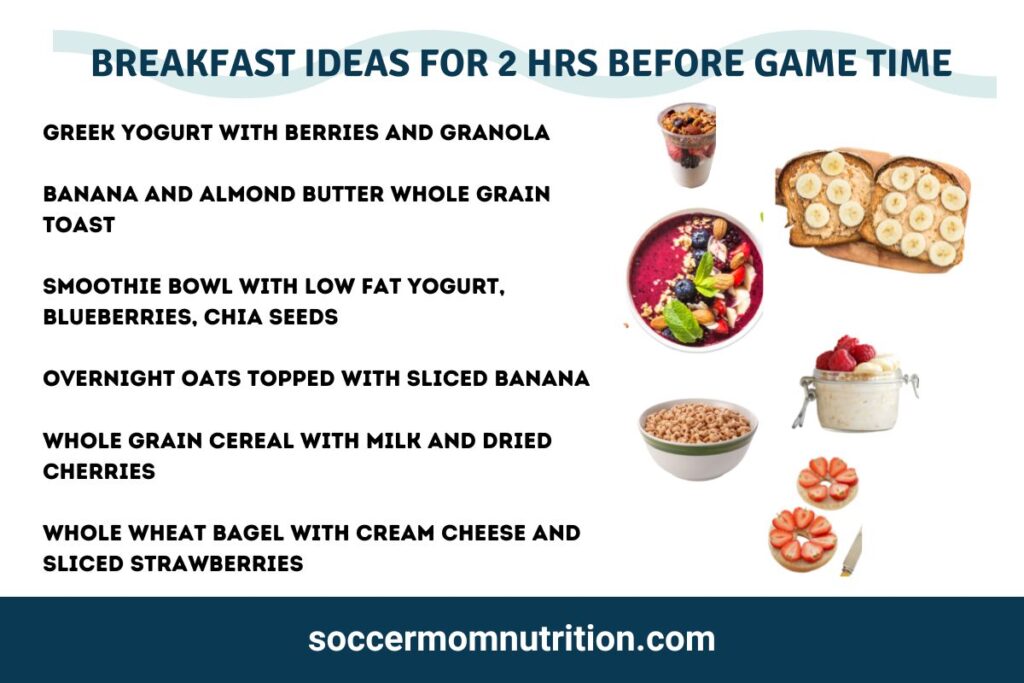 BREAKFAST IDEAS FOR 2 HRS BEFORE GAME TIME

GREEK YOGURT WITH BERRIES AND GRANOLA

BANANA AND ALMOND BUTTER WHOLE GRAIN TOAST

SMOOTHIE BOWL WITH LOW FAT YOGURT, BLUEBERRIES, CHIA SEEDS

OVERNIGHT OATS TOPPED WITH SLICED BANANA

WHOLE GRAIN CEREAL WITH MILK AND DRIED CHERRIES

WHOLE WHEAT BAGEL WITH CREAM CHEESE AND SLICED STRAWBERRIES

soccermomnutrition.com